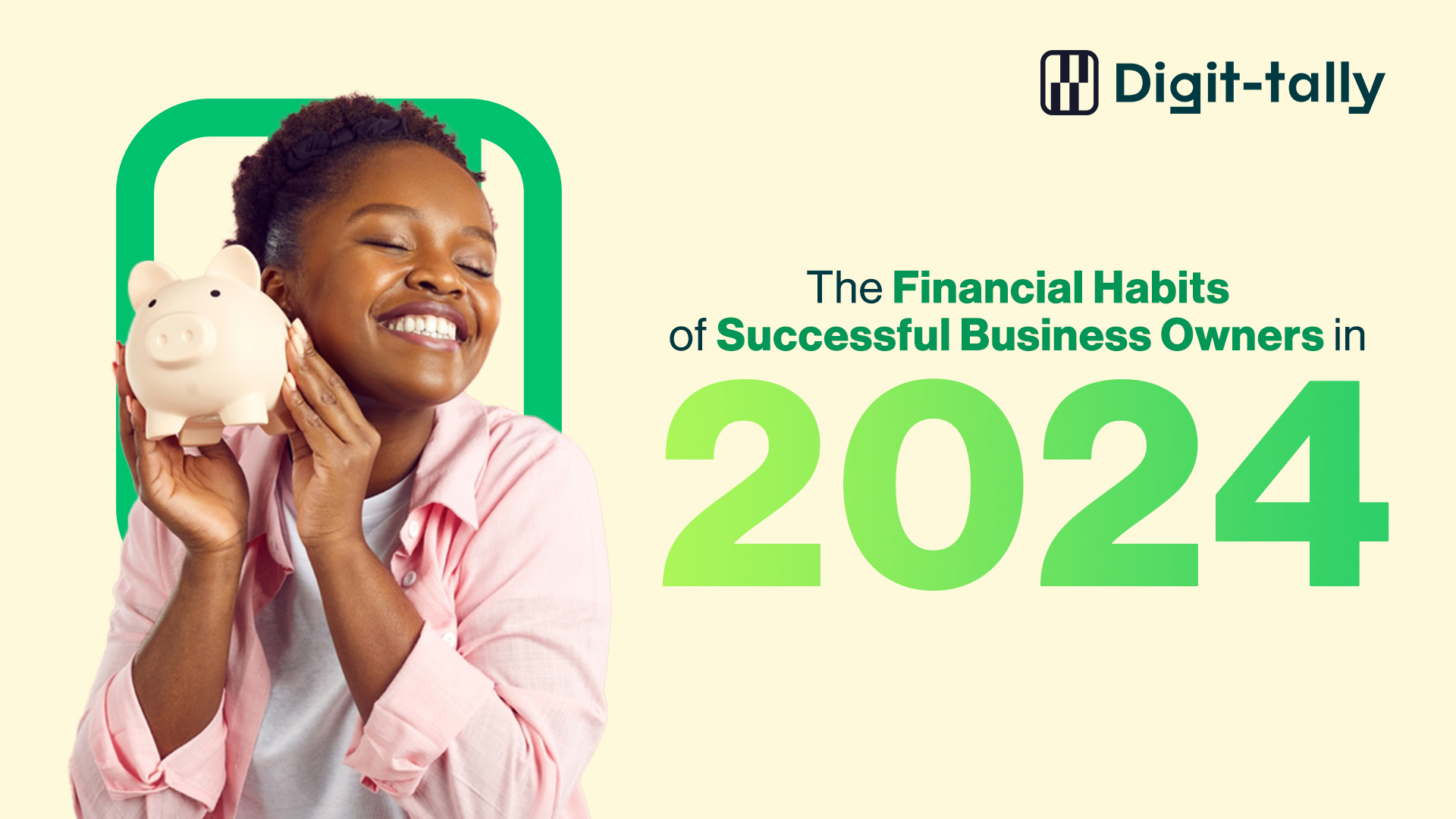 Digit-tally

The Financial Habits of Successful Business Owners in 2024